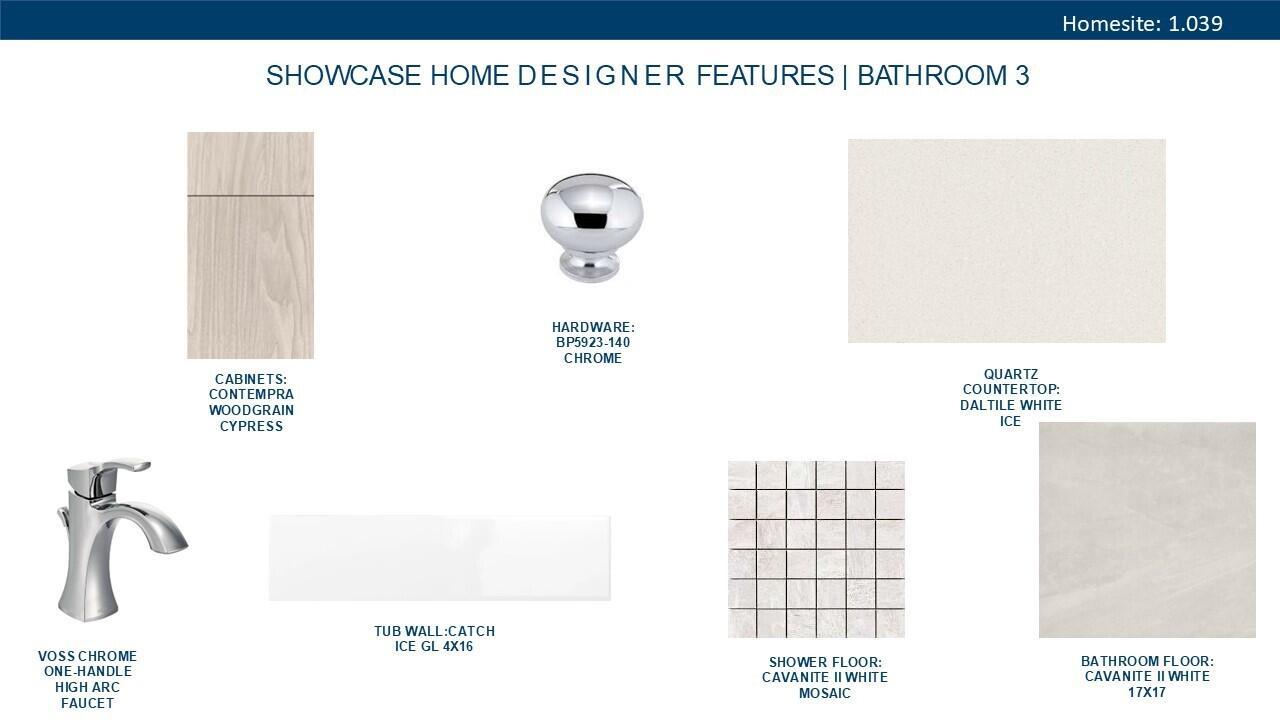 Homesite: 1.039

SHOWCASE HOME DESIGNER FEATURES | BATHROOM 3

CABINETS: CONTEMPRA WOODGRAIN CYPRESS

HARDWARE: BP5923-140 CHROME

QUARTZ COUNTERTOP: DALTILE WHITE ICE

VOSS CHROME ONE-HANDLE HIGH ARC FAUCET

TUB WALL:CATCH ICE GL 4X16

SHOWER FLOOR: CAVANITE II WHITE MOSAIC

BATHROOM FLOOR: CAVANITE II WHITE 17X17